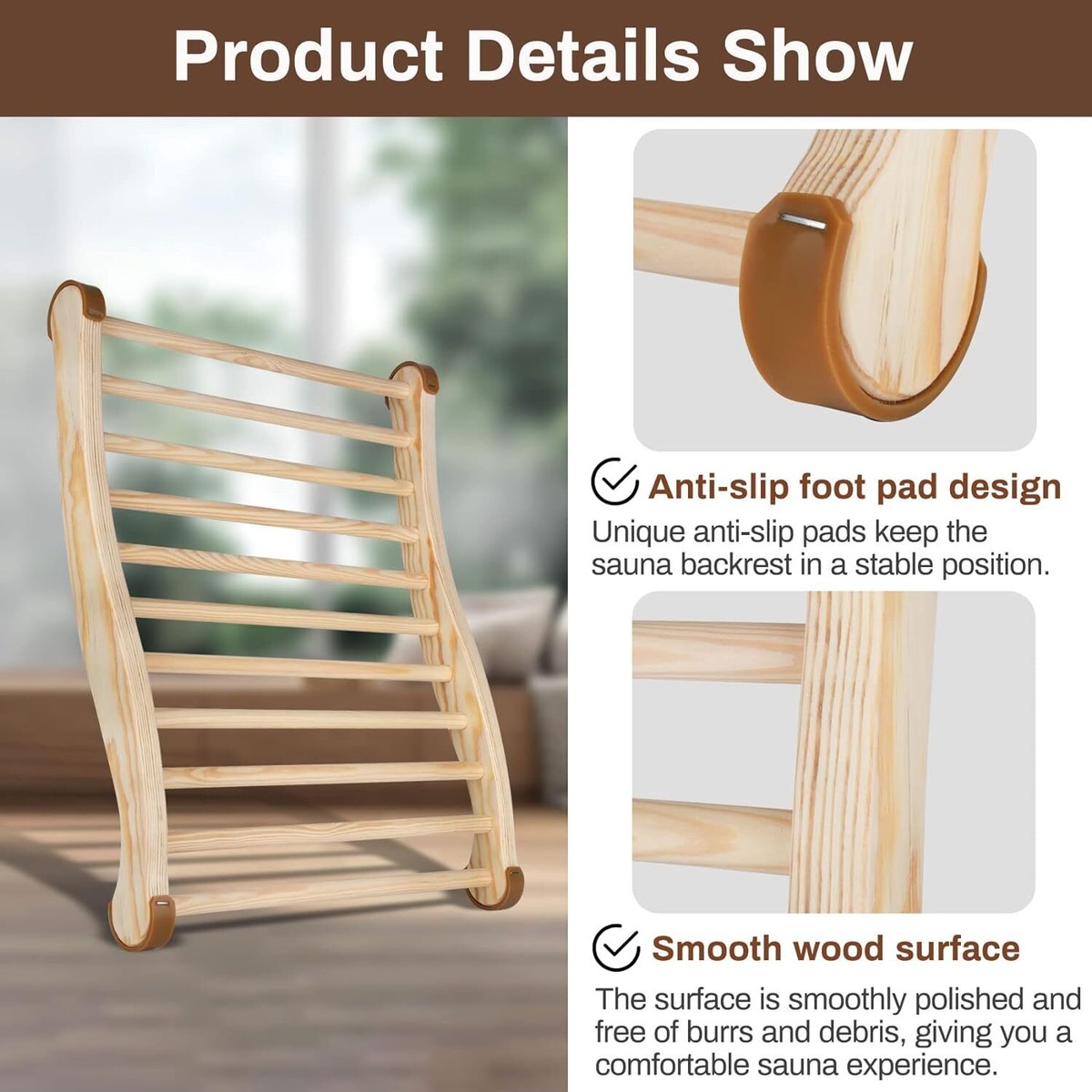 Product Details Show

Anti-slip foot pad design

Unique anti-slip pads keep the sauna backrest in a stable position.

Smooth wood surface

The surface is smoothly polished and free of burrs and debris, giving you a comfortable sauna experience.